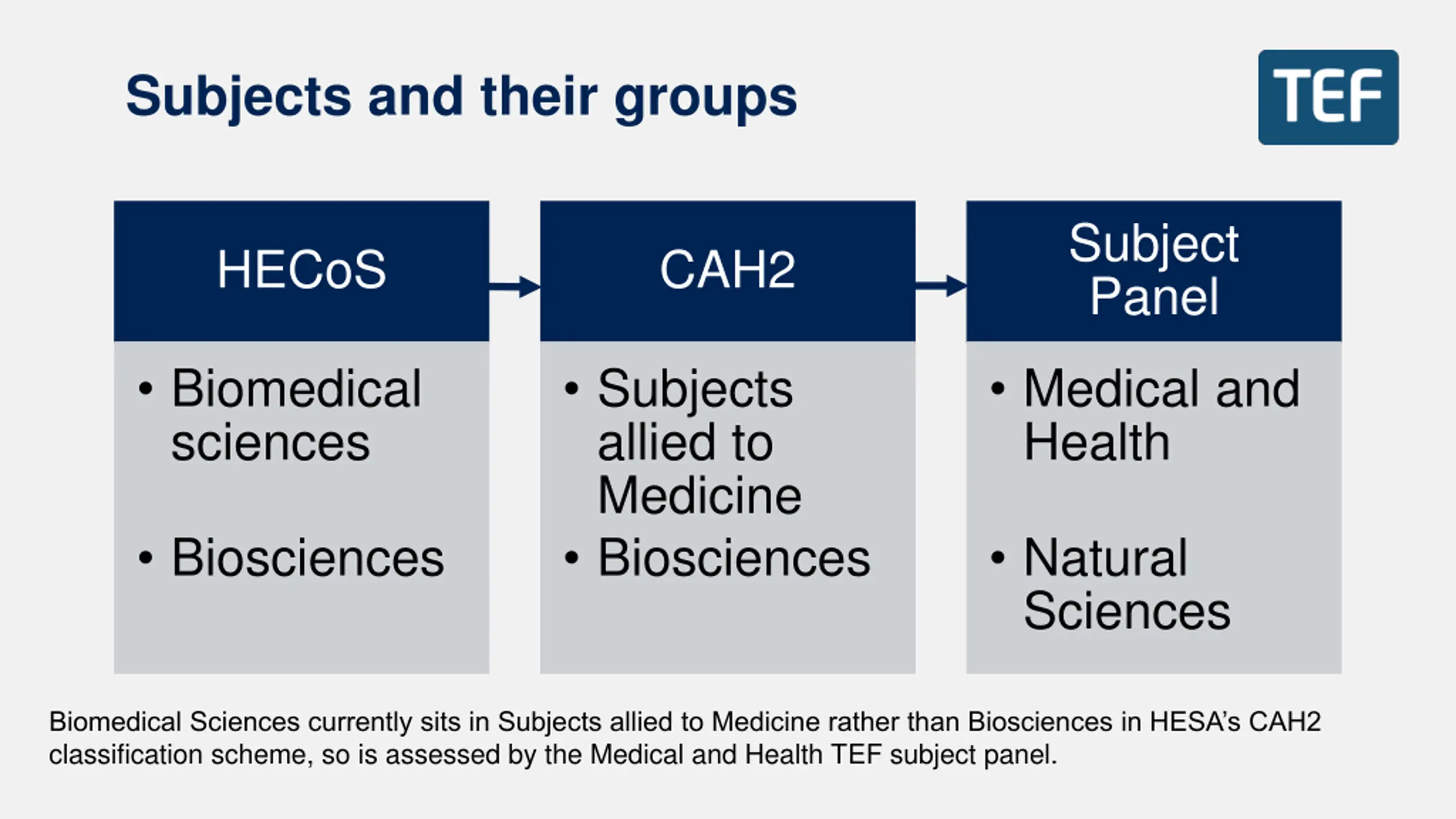 Subjects and their groups

TEF

HECoS

• Biomedical sciences

• Biosciences

CAH2

• Subjects allied to Medicine

• Biosciences

Subject Panel

• Medical and Health

• Natural Sciences

Biomedical Sciences currently sits in Subjects allied to Medicine rather than Biosciences in HESA's CAH2 classification scheme, so is assessed by the Medical and Health TEF subject panel.